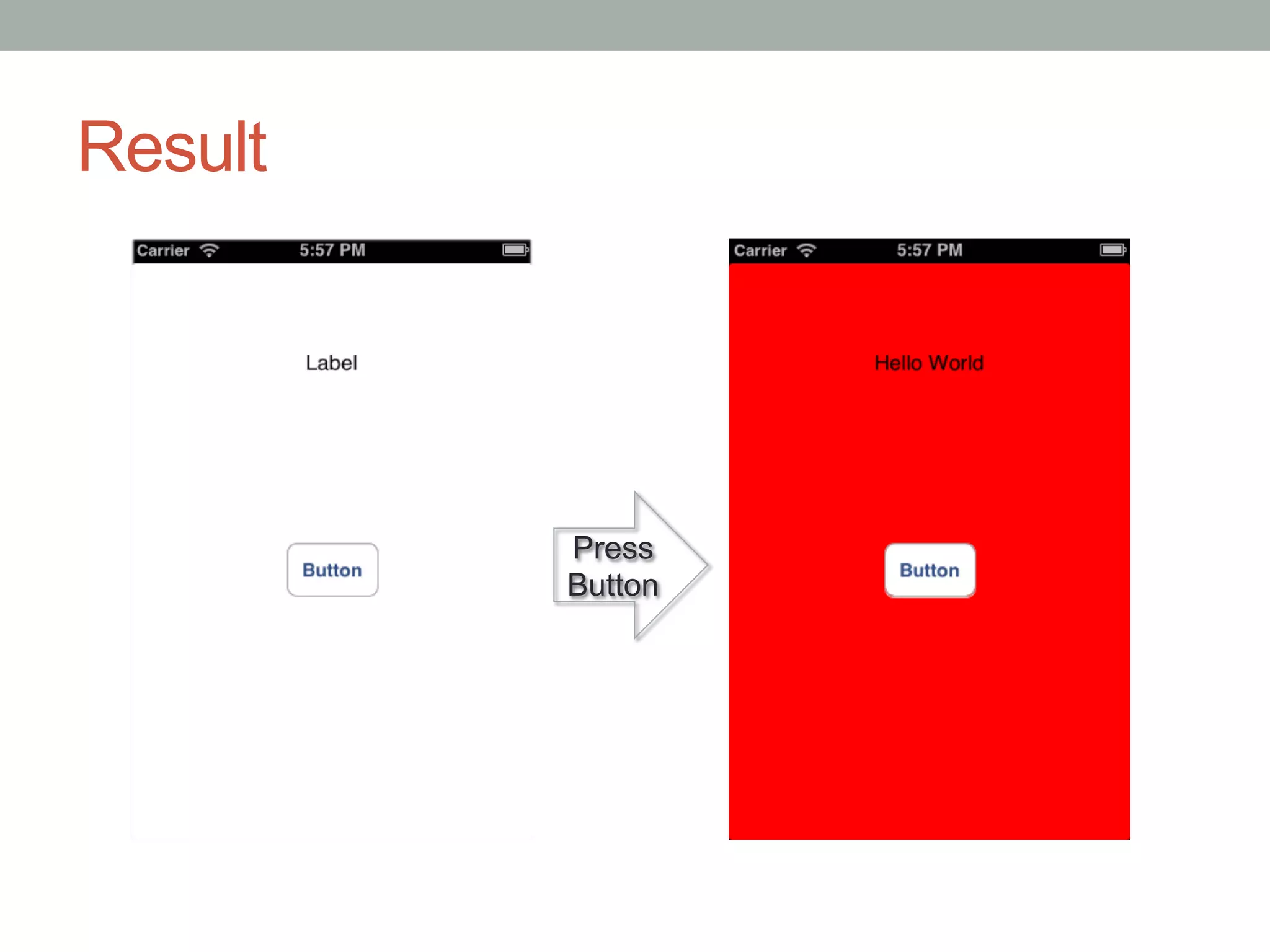 Result

Carrier 5:57 PM

Label

Button

Press Button

Carrier 5:57 PM

Hello World

Button